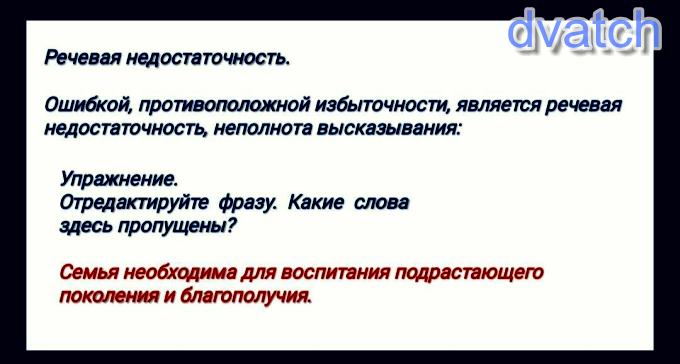 dvatch

Речевая недостаточность.

Ошибкой, противоположной избыточности, является речевая недостаточность, неполнота высказывания:

Упражнение.
Отредактируйте фразу. Какие слова здесь пропущены?

Семья необходима для воспитания подрастающего поколения и благополучия.